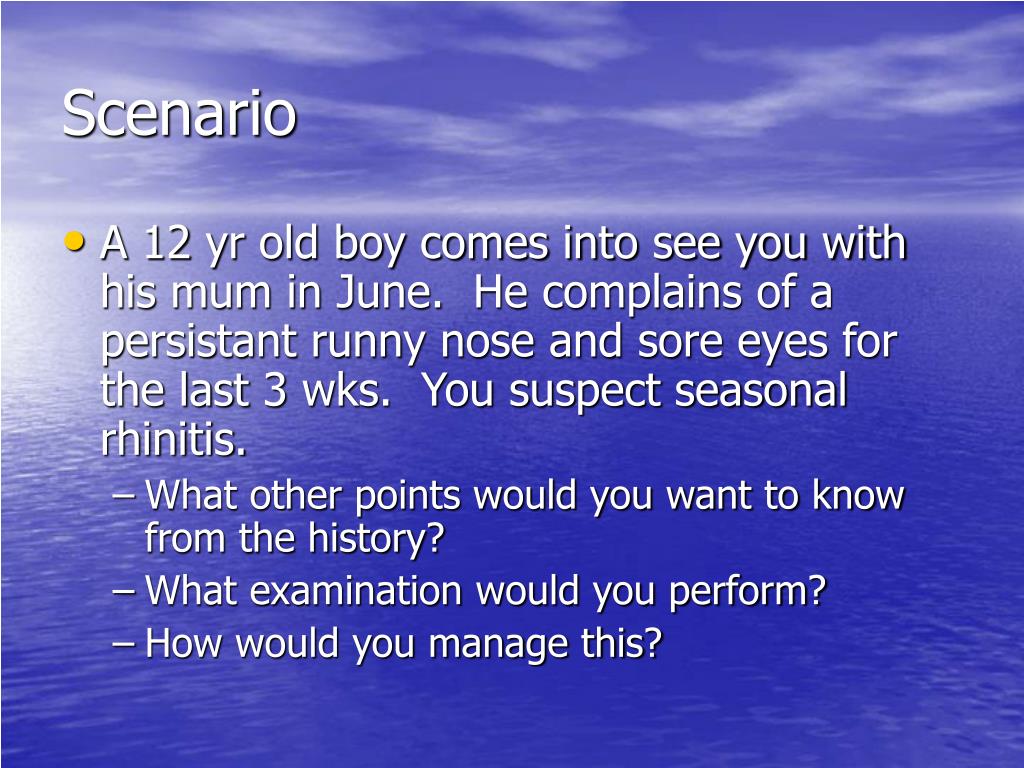 Scenario

• A 12 yr old boy comes into see you with his mum in June.  He complains of a persistant runny nose and sore eyes for the last 3 wks.  You suspect seasonal rhinitis.
  – What other points would you want to know from the history?
  – What examination would you perform?
  – How would you manage this?